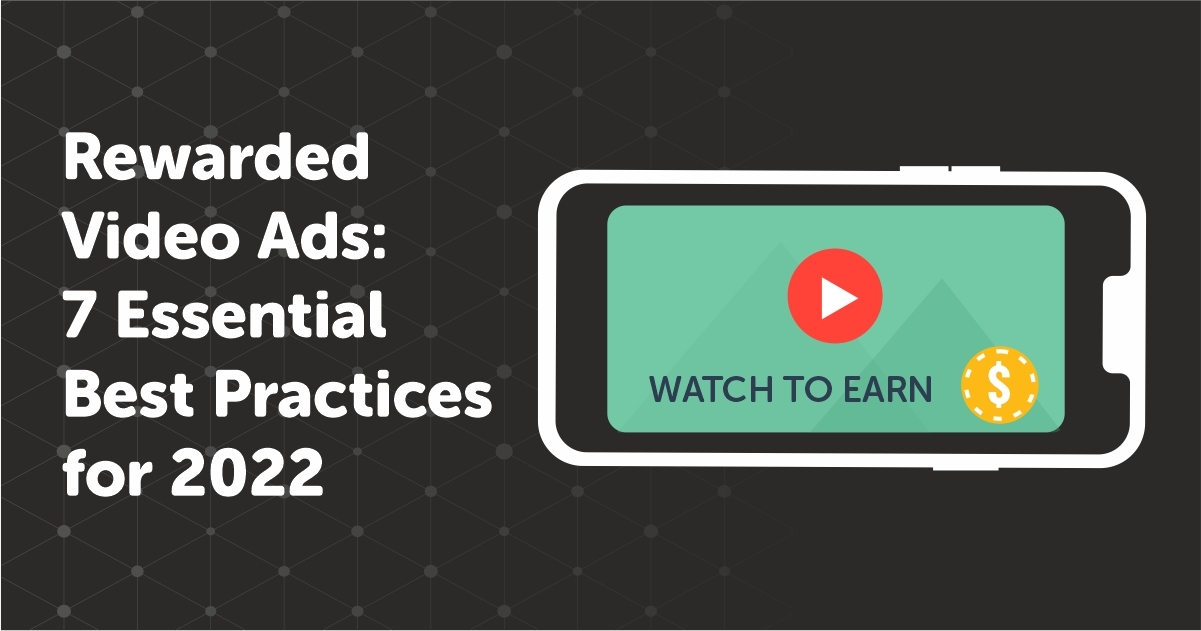 Rewarded Video Ads: 7 Essential Best Practices for 2022

WATCH TO EARN

$